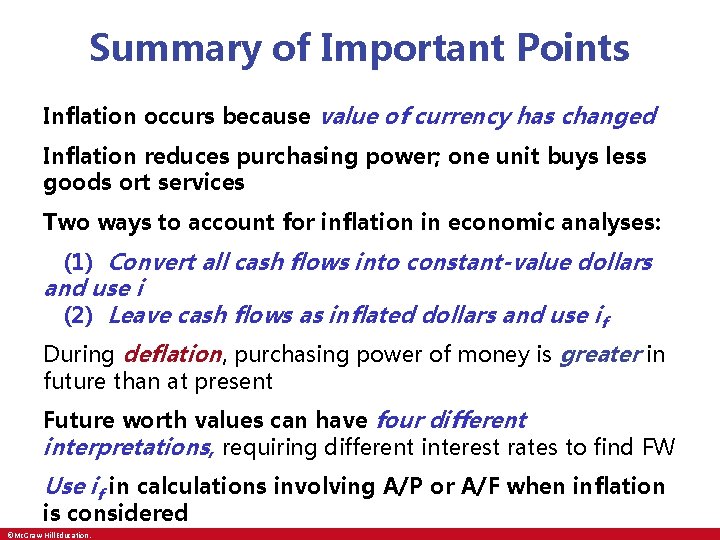 Summary of Important Points

Inflation occurs because value of currency has changed

Inflation reduces purchasing power; one unit buys less goods ort services

Two ways to account for inflation in economic analyses:

(1) Convert all cash flows into constant-value dollars and use i
(2) Leave cash flows as inflated dollars and use $i_f$

During deflation, purchasing power of money is greater in future than at present

Future worth values can have four different interpretations, requiring different interest rates to find FW

Use $i_f$ in calculations involving A/P or A/F when inflation is considered

©McGraw Hill Education.